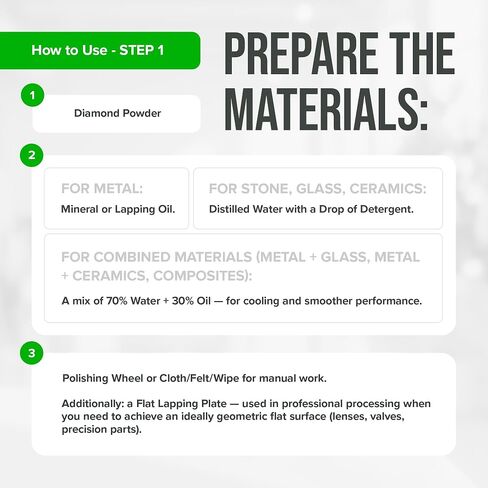 How to Use - STEP 1

PREPARE THE MATERIALS:

1

Diamond Powder

2

FOR METAL:
Mineral or Lapping Oil.

FOR STONE, GLASS, CERAMICS:
Distilled Water with a Drop of Detergent.

FOR COMBINED MATERIALS (METAL + GLASS, METAL + CERAMICS, COMPOSITES):
A mix of 70% Water + 30% Oil — for cooling and smoother performance.

3

Polishing Wheel or Cloth/Felt/Wipe for manual work.

Additionally: a Flat Lapping Plate — used in professional processing when you need to achieve an ideally geometric flat surface (lenses, valves, precision parts).